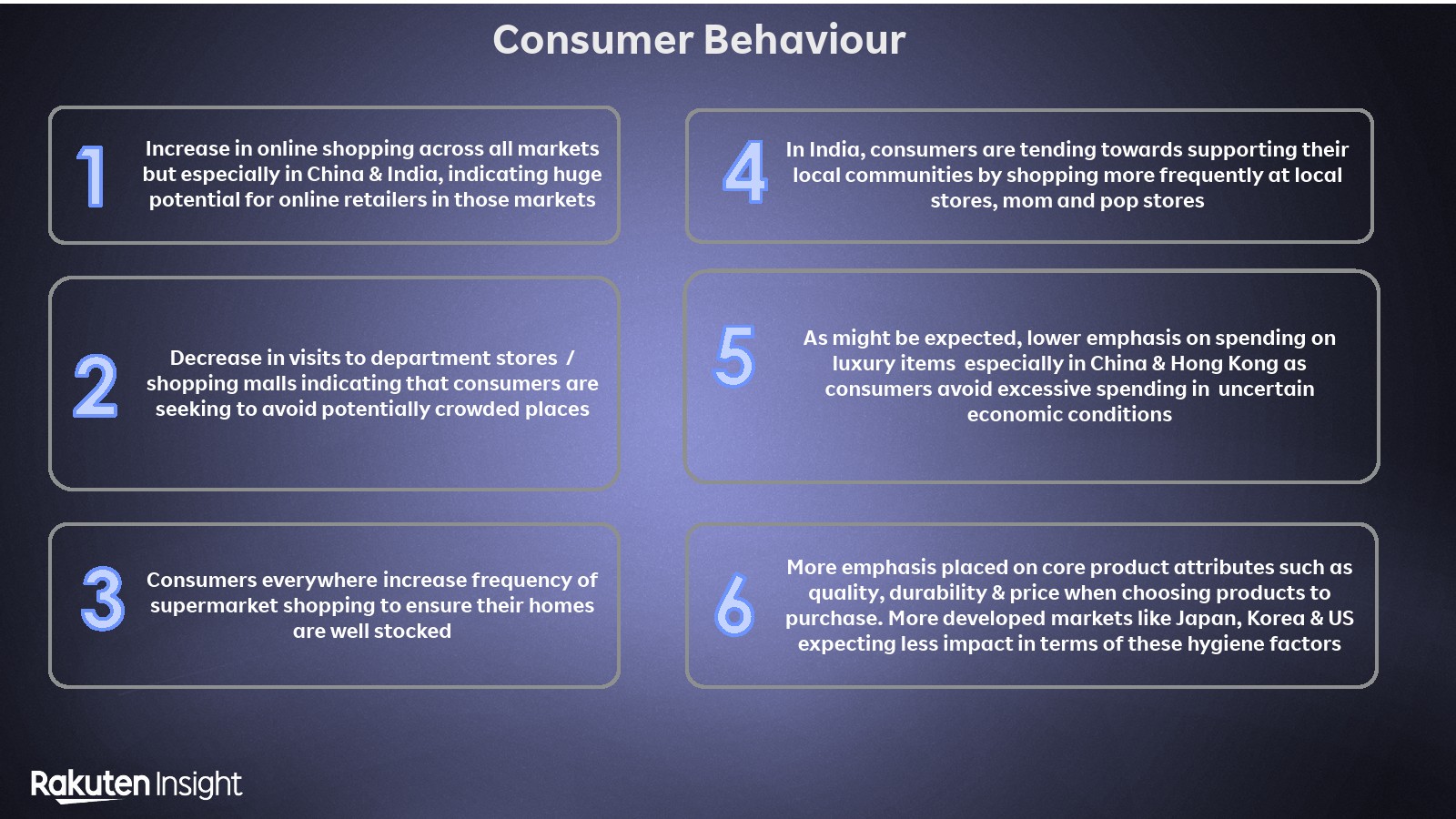 Consumer Behaviour

1 Increase in online shopping across all markets but especially in China & India, indicating huge potential for online retailers in those markets

2 Decrease in visits to department stores / shopping malls indicating that consumers are seeking to avoid potentially crowded places

3 Consumers everywhere increase frequency of supermarket shopping to ensure their homes are well stocked

4 In India, consumers are tending towards supporting their local communities by shopping more frequently at local stores, mom and pop stores

5 As might be expected, lower emphasis on spending on luxury items especially in China & Hong Kong as consumers avoid excessive spending in uncertain economic conditions

6 More emphasis placed on core product attributes such as quality, durability & price when choosing products to purchase. More developed markets like Japan, Korea & US expecting less impact in terms of these hygiene factors

Rakuten Insight